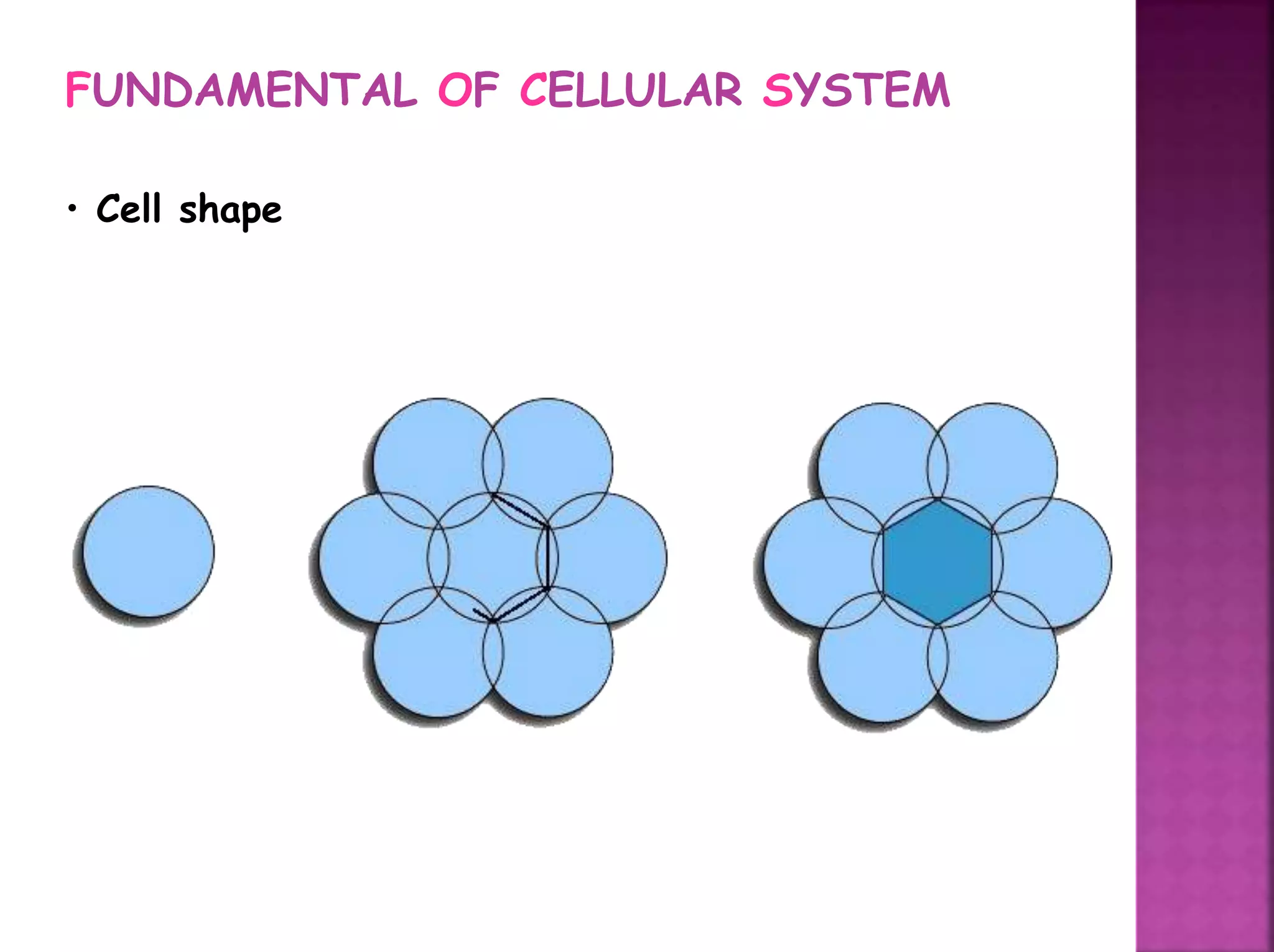 FUNDAMENTAL OF CELLULAR SYSTEM

• Cell shape